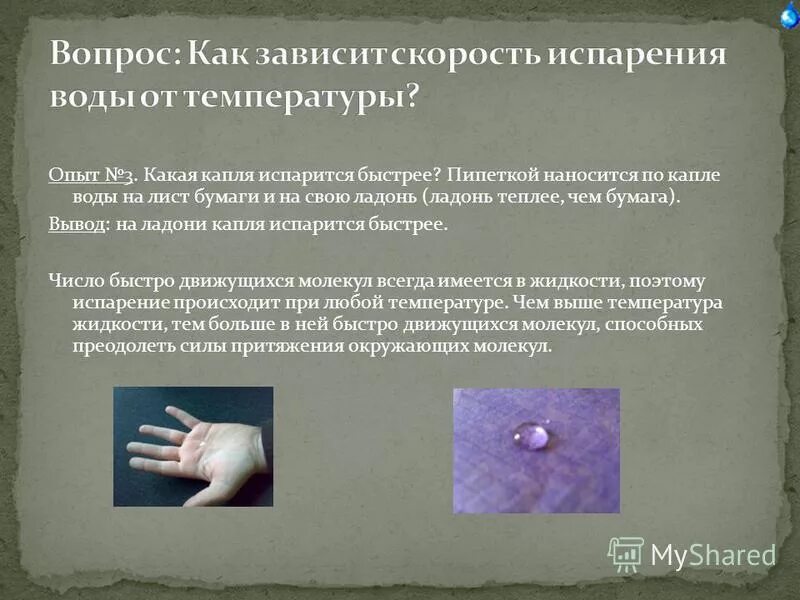 Вопрос: Как зависит скорость испарения воды от температуры?

Опыт №3. Какая капля испарится быстрее? Пипеткой наносится по капле воды на лист бумаги и на свою ладонь (ладонь теплее, чем бумага).

Вывод: на ладони капля испарится быстрее.

Число быстро движущихся молекул всегда имеется в жидкости, поэтому испарение происходит при любой температуре. Чем выше температура жидкости, тем больше в ней быстро движущихся молекул, способных преодолеть силы притяжения окружающих молекул.

MyShared